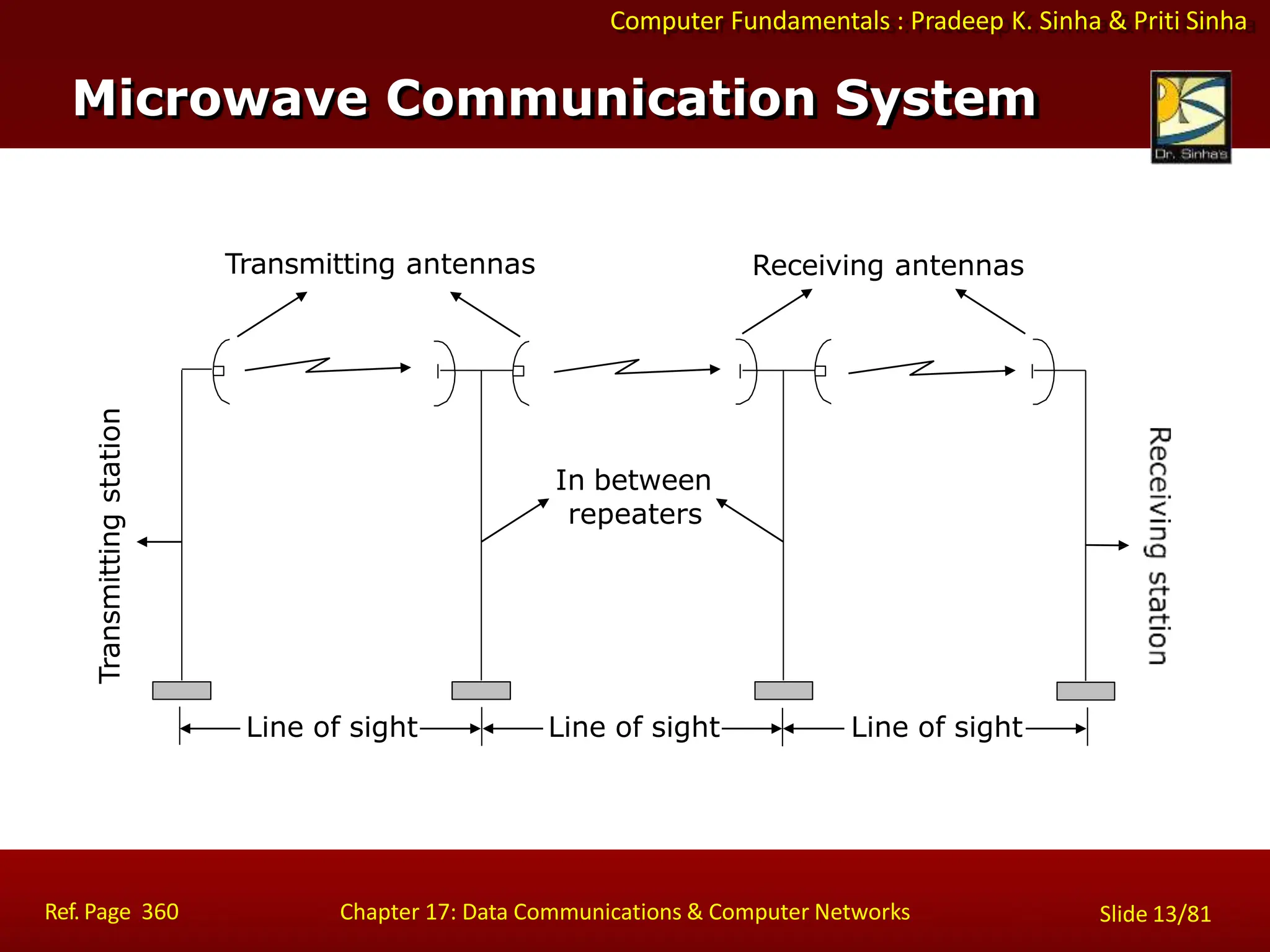 Computer Fundamentals : Pradeep K. Sinha & Priti Sinha

Microwave Communication System

Dr. Sinha's

Transmitting antennas

Receiving antennas

Transmitting station

In between repeaters

Receiving station

Line of sight

Line of sight

Line of sight

Ref. Page 360

Chapter 17: Data Communications & Computer Networks

Slide 13/81